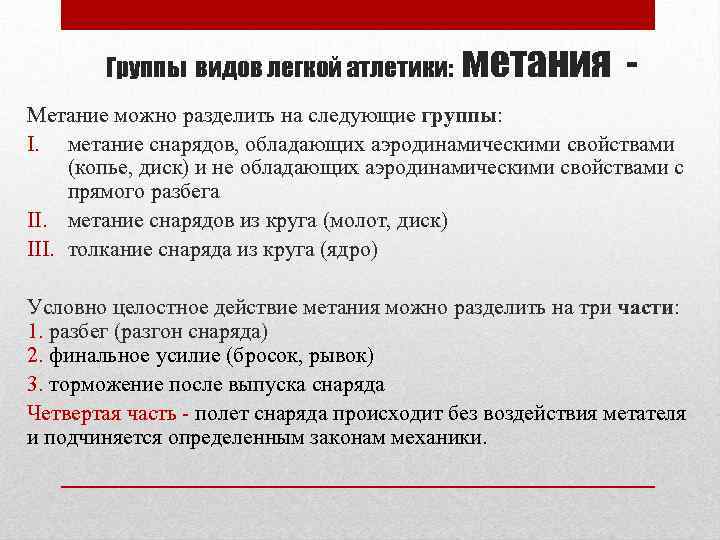 Группы видов легкой атлетики: метания -

Метание можно разделить на следующие группы:

I. метание снарядов, обладающих аэродинамическими свойствами (копье, диск) и не обладающих аэродинамическими свойствами с прямого разбега

II. метание снарядов из круга (молот, диск)

III. толкание снаряда из круга (ядро)

Условно целостное действие метания можно разделить на три части:
1. разбег (разгон снаряда)
2. финальное усилие (бросок, рывок)
3. торможение после выпуска снаряда

Четвертая часть - полет снаряда происходит без воздействия метателя и подчиняется определенным законам механики.